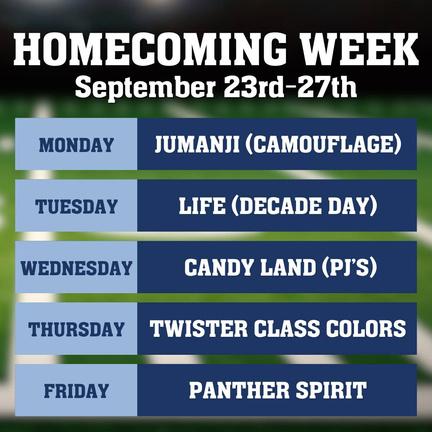 HOMECOMING WEEK
September 23rd-27th

| MONDAY | JUMANJI (CAMOUFLAGE) |
|---|---|
| TUESDAY | LIFE (DECADE DAY) |
| WEDNESDAY | CANDY LAND (PJ'S) |
| THURSDAY | TWISTER CLASS COLORS |
| FRIDAY | PANTHER SPIRIT |